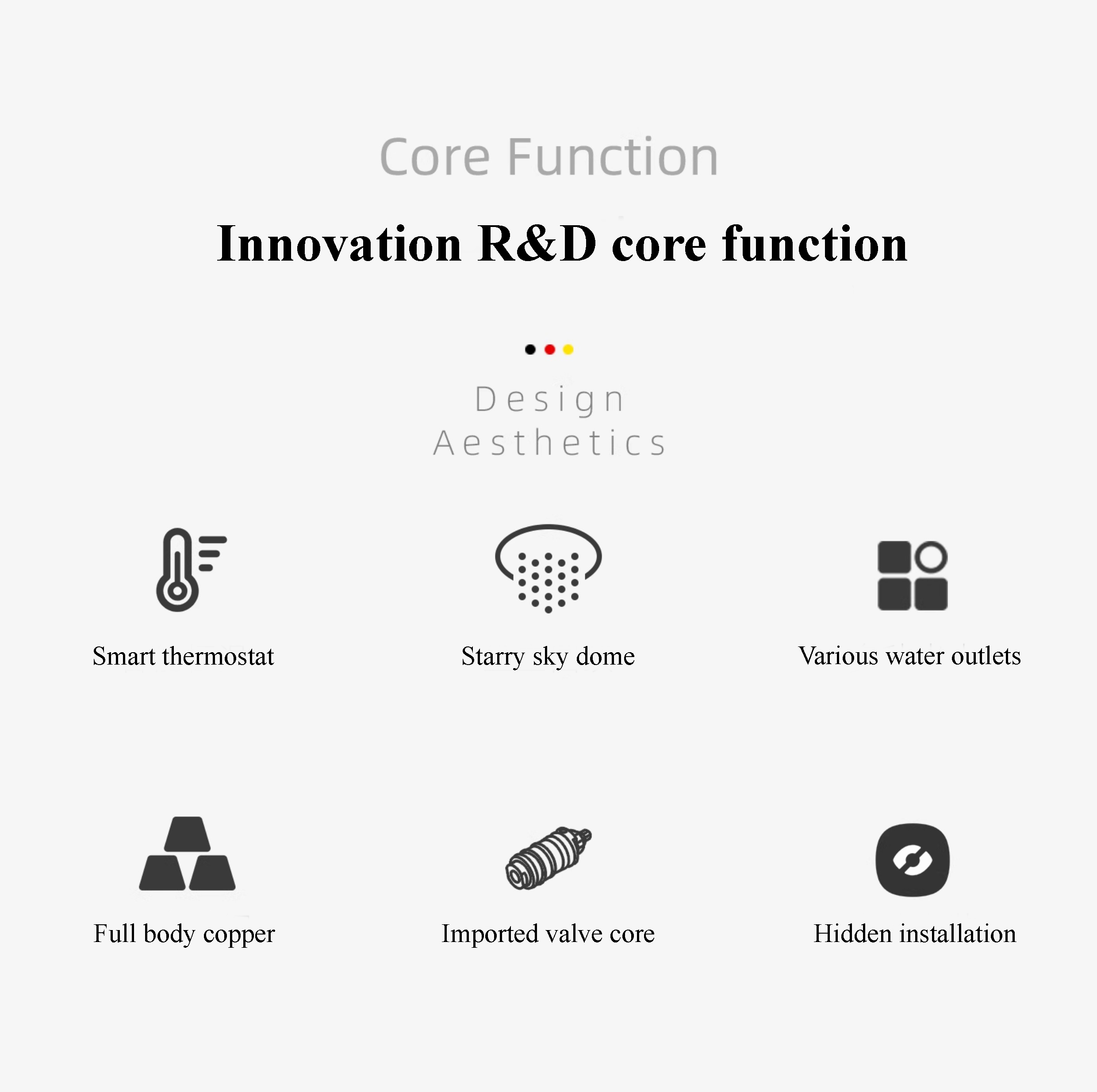 Core Function

Innovation R&D core function

Design
Aesthetics

Smart thermostat

Starry sky dome

Various water outlets

Full body copper

Imported valve core

Hidden installation